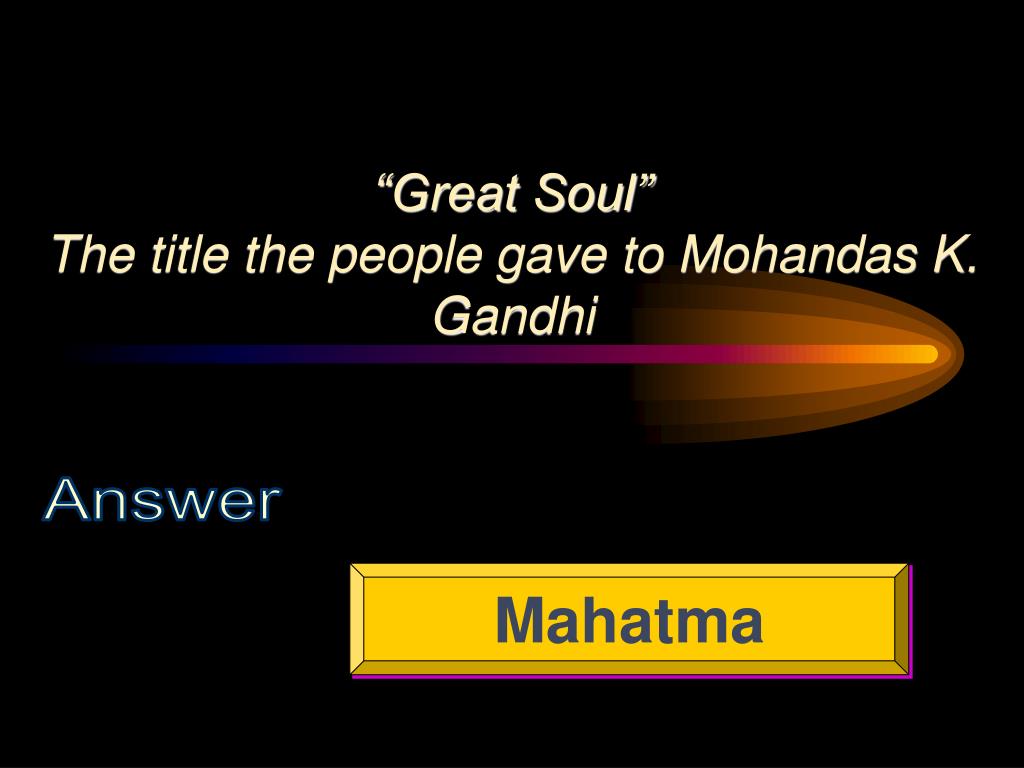 “Great Soul”
The title the people gave to Mohandas K. Gandhi

Answer

Mahatma